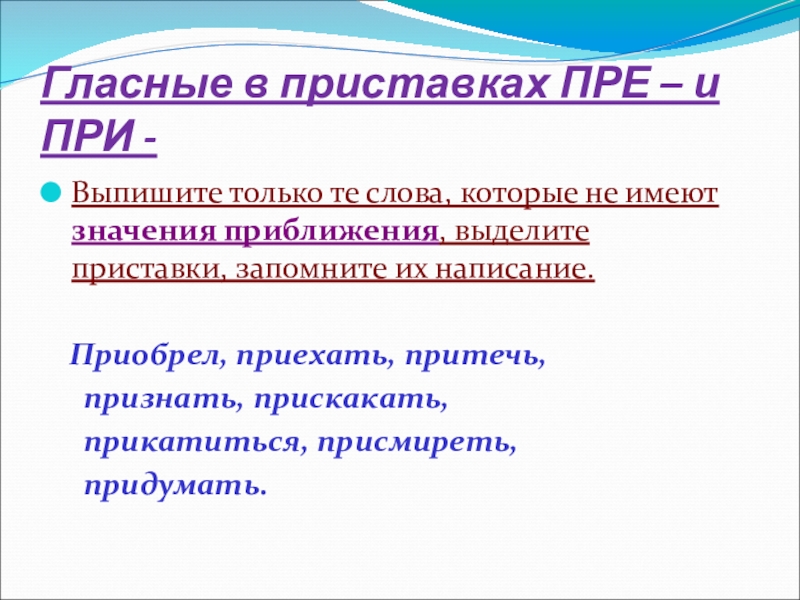 Гласные в приставках ПРЕ – и ПРИ -

Выпишите только те слова, которые не имеют значения приближения, выделите приставки, запомните их написание.

Приобрел, приехать, притечь, признать, прискакать, прикатиться, присмиреть, придумать.